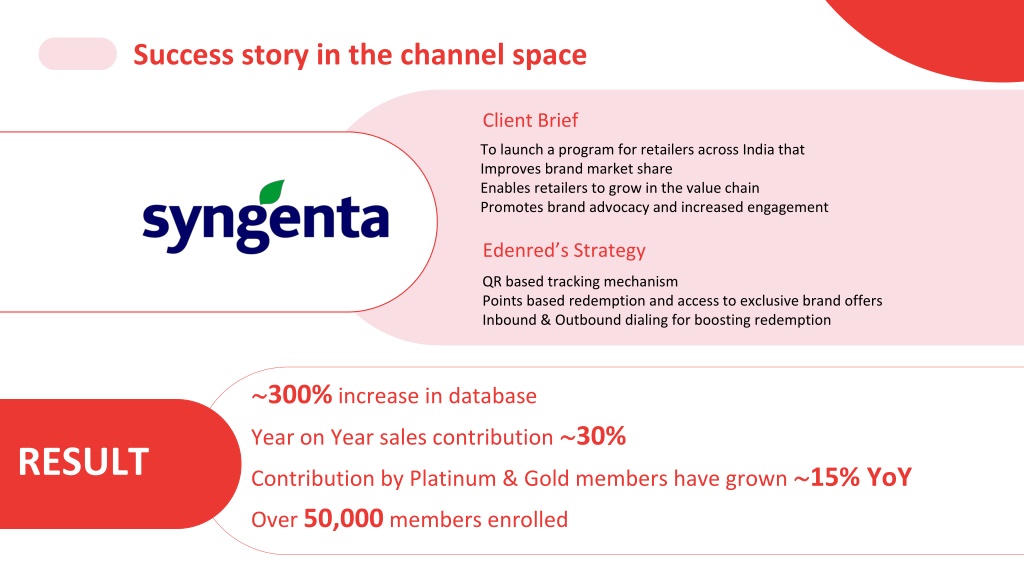 Success story in the channel space

syngenta

Client Brief

To launch a program for retailers across India that
Improves brand market share
Enables retailers to grow in the value chain
Promotes brand advocacy and increased engagement

Edenred's Strategy

QR based tracking mechanism
Points based redemption and access to exclusive brand offers
Inbound & Outbound dialing for boosting redemption

RESULT

~300% increase in database
Year on Year sales contribution ~30%
Contribution by Platinum & Gold members have grown ~15% YoY
Over 50,000 members enrolled